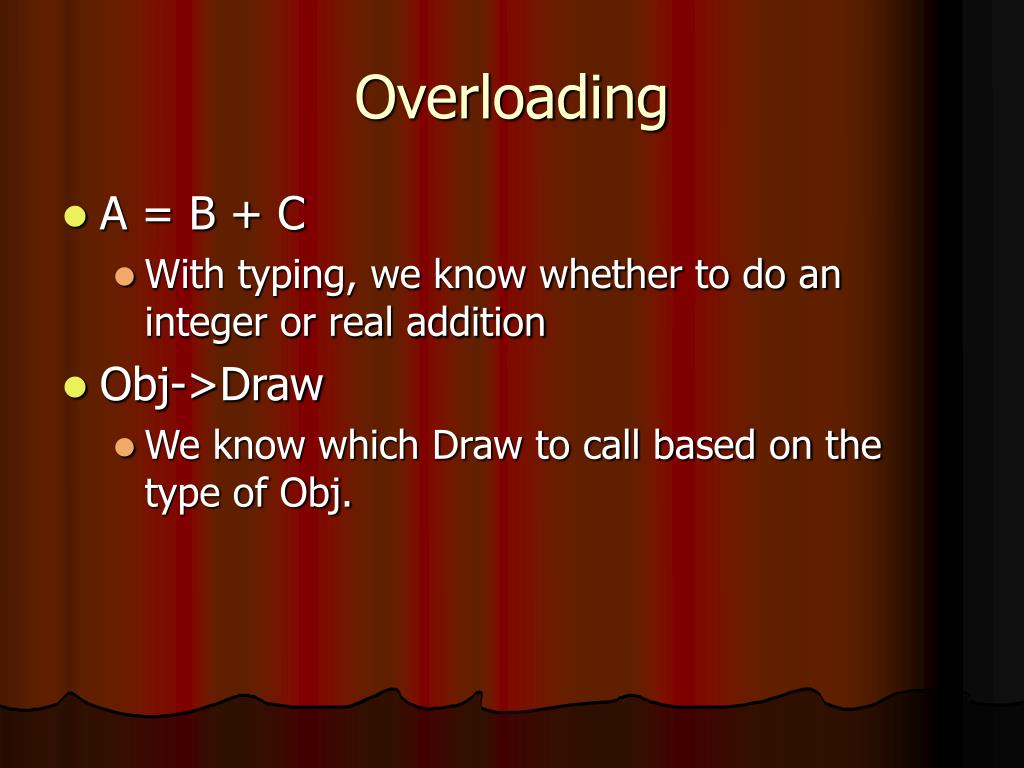 Overloading

- A = B + C
  - With typing, we know whether to do an integer or real addition
- Obj->Draw
  - We know which Draw to call based on the type of Obj.